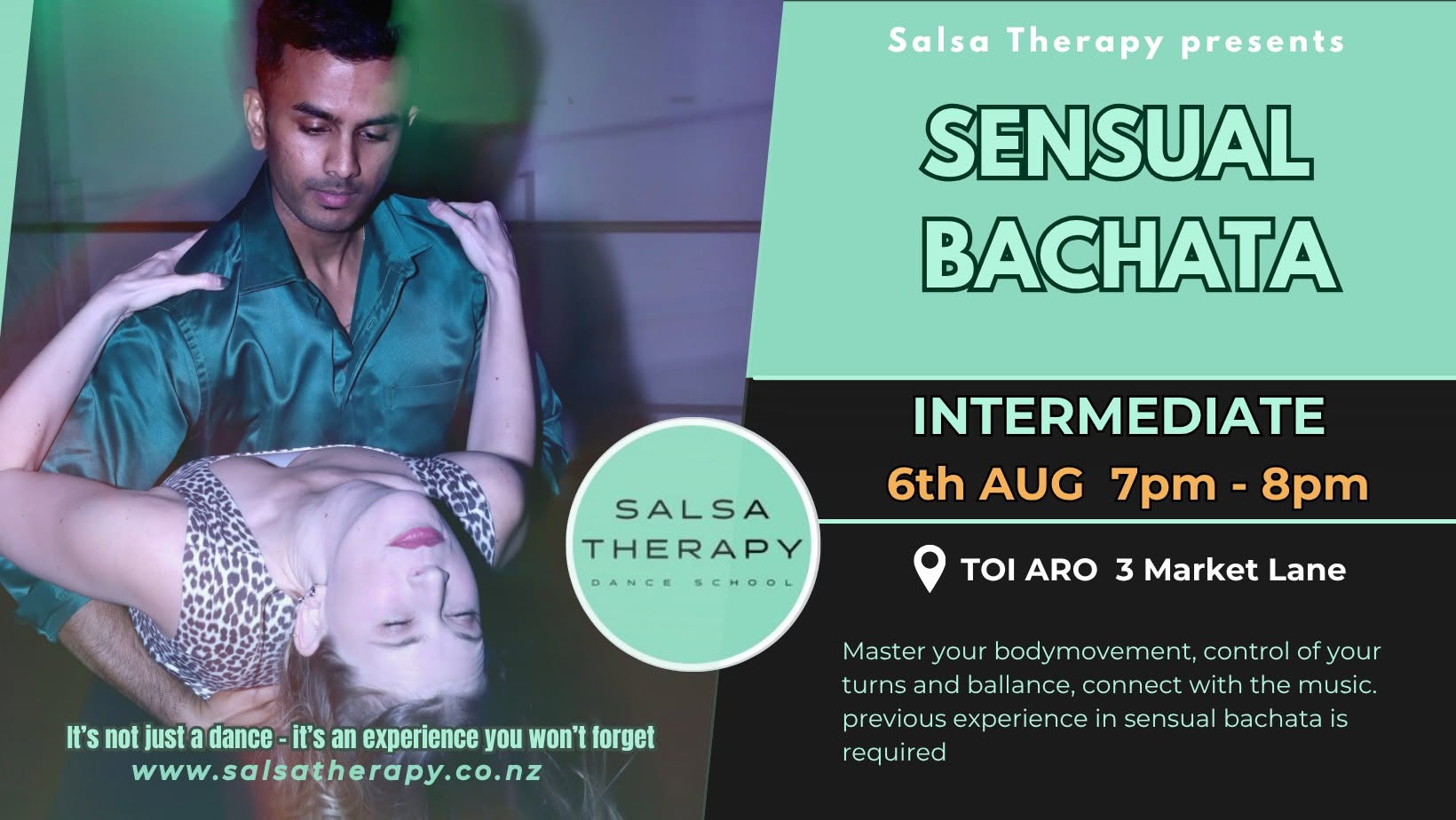 Salsa Therapy presents

SENSUAL BACHATA

INTERMEDIATE

6th AUG 7pm - 8pm

TOI ARO 3 Market Lane

Master your bodymovement, control of your turns and ballance, connect with the music. previous experience in sensual bachata is required

SALSA THERAPY
DANCE SCHOOL

It's not just a dance - it's an experience you won't forget
www.salsatherapy.co.nz